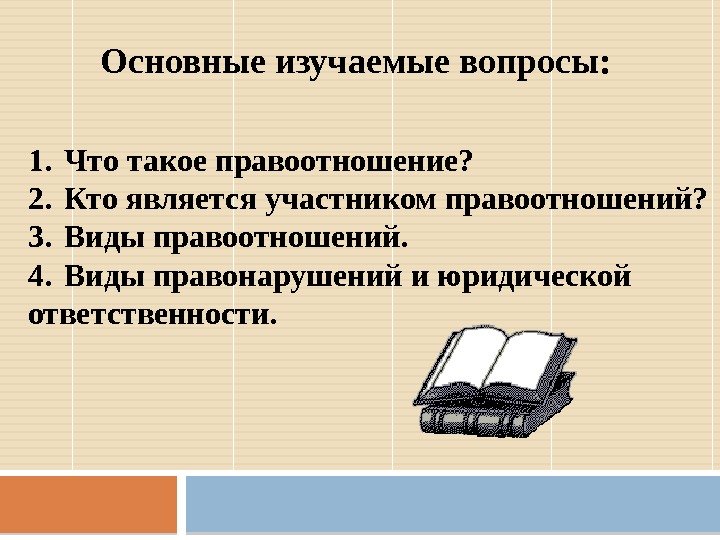 Основные изучаемые вопросы:

1. Что такое правоотношение?
2. Кто является участником правоотношений?
3. Виды правоотношений.
4. Виды правонарушений и юридической ответственности.